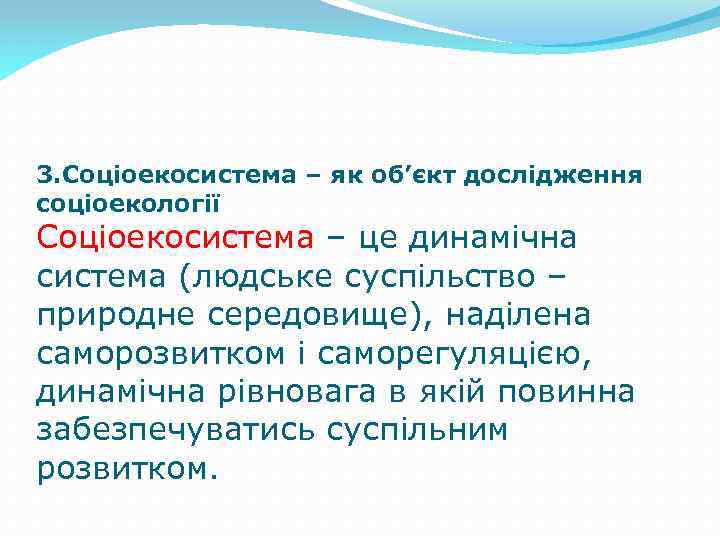 3.Соціоекосистема – як об’єкт дослідження соціоекології

Соціоекосистема – це динамічна система (людське суспільство – природне середовище), наділена саморозвитком і саморегуляцією, динамічна рівновага в якій повинна забезпечуватись суспільним розвитком.